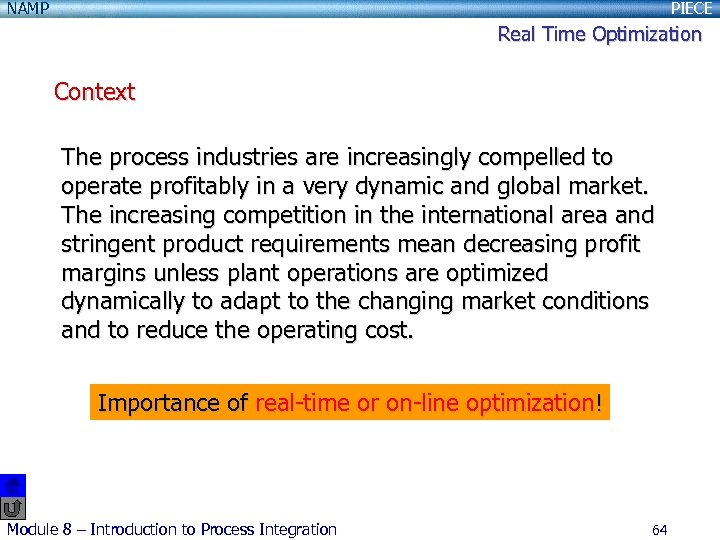 NAMP

PIECE

Real Time Optimization

Context

The process industries are increasingly compelled to operate profitably in a very dynamic and global market. The increasing competition in the international area and stringent product requirements mean decreasing profit margins unless plant operations are optimized dynamically to adapt to the changing market conditions and to reduce the operating cost.

Importance of real-time or on-line optimization!

Module 8 – Introduction to Process Integration

64